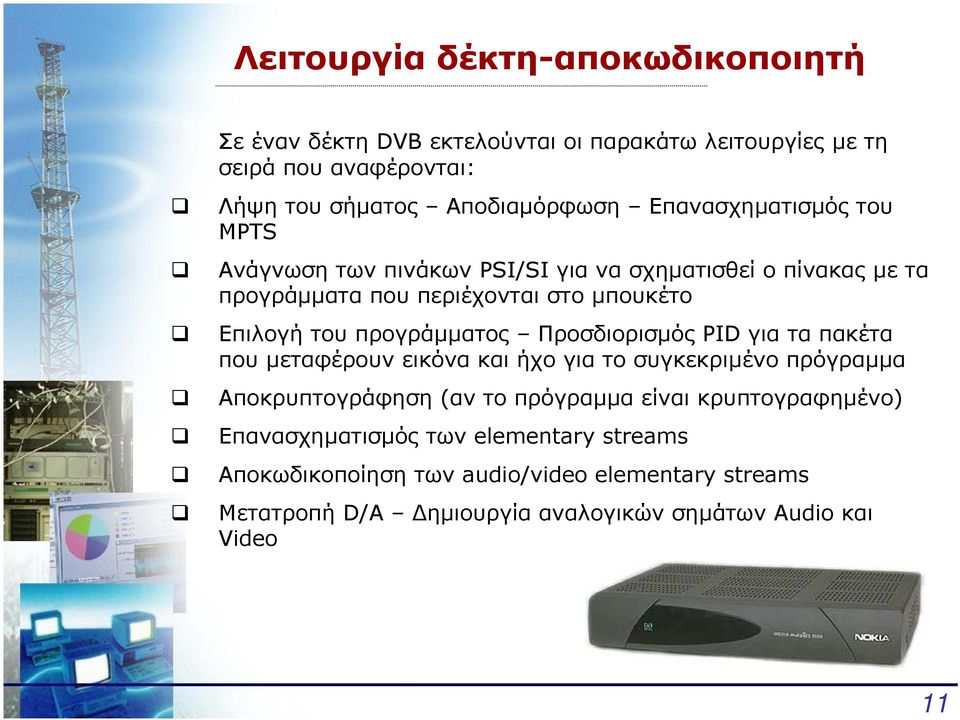 Λειτουργία δέκτη-αποκωδικοποιητή

Σε έναν δέκτη DVB εκτελούνται οι παρακάτω λειτουργίες με τη σειρά που αναφέρονται:

❑ Λήψη του σήματος – Αποδιαμόρφωση – Επανασχηματισμός του MPTS

❑ Ανάγνωση των πινάκων PSI/SI για να σχηματισθεί ο πίνακας με τα προγράμματα που περιέχονται στο μπουκέτο

❑ Επιλογή του προγράμματος – Προσδιορισμός PID για τα πακέτα που μεταφέρουν εικόνα και ήχο για το συγκεκριμένο πρόγραμμα

❑ Αποκρυπτογράφηση (αν το πρόγραμμα είναι κρυπτογραφημένο)

❑ Επανασχηματισμός των elementary streams

❑ Αποκωδικοποίηση των audio/video elementary streams

❑ Μετατροπή D/A – Δημιουργία αναλογικών σημάτων Audio και Video

NOKIA

11